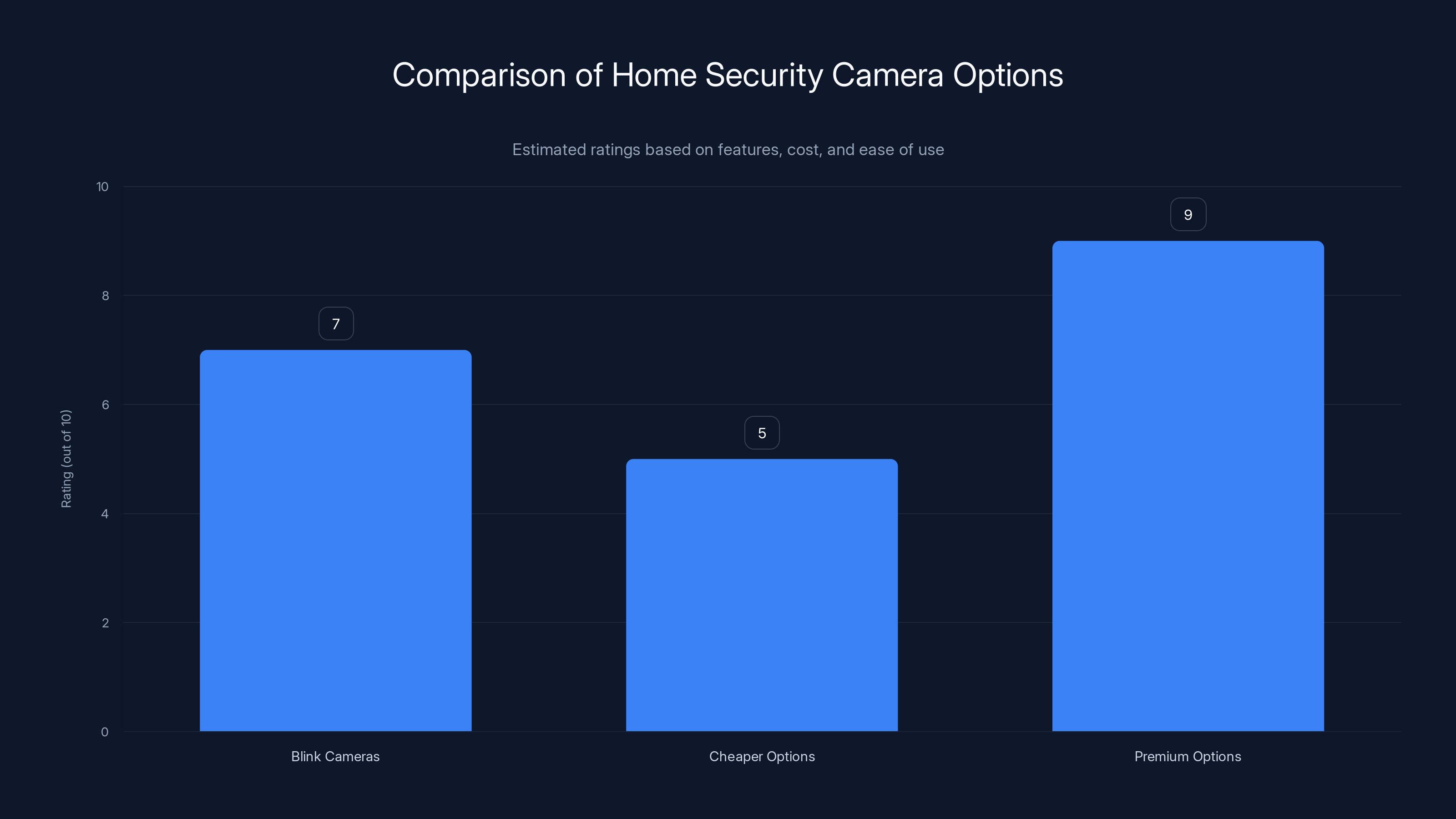 Comparison of Home Security Camera Options

Estimated ratings based on features, cost, and ease of use

Rating (out of 10)

10
8
6
4
2
0

7
5
9

Blink Cameras
Cheaper Options
Premium Options